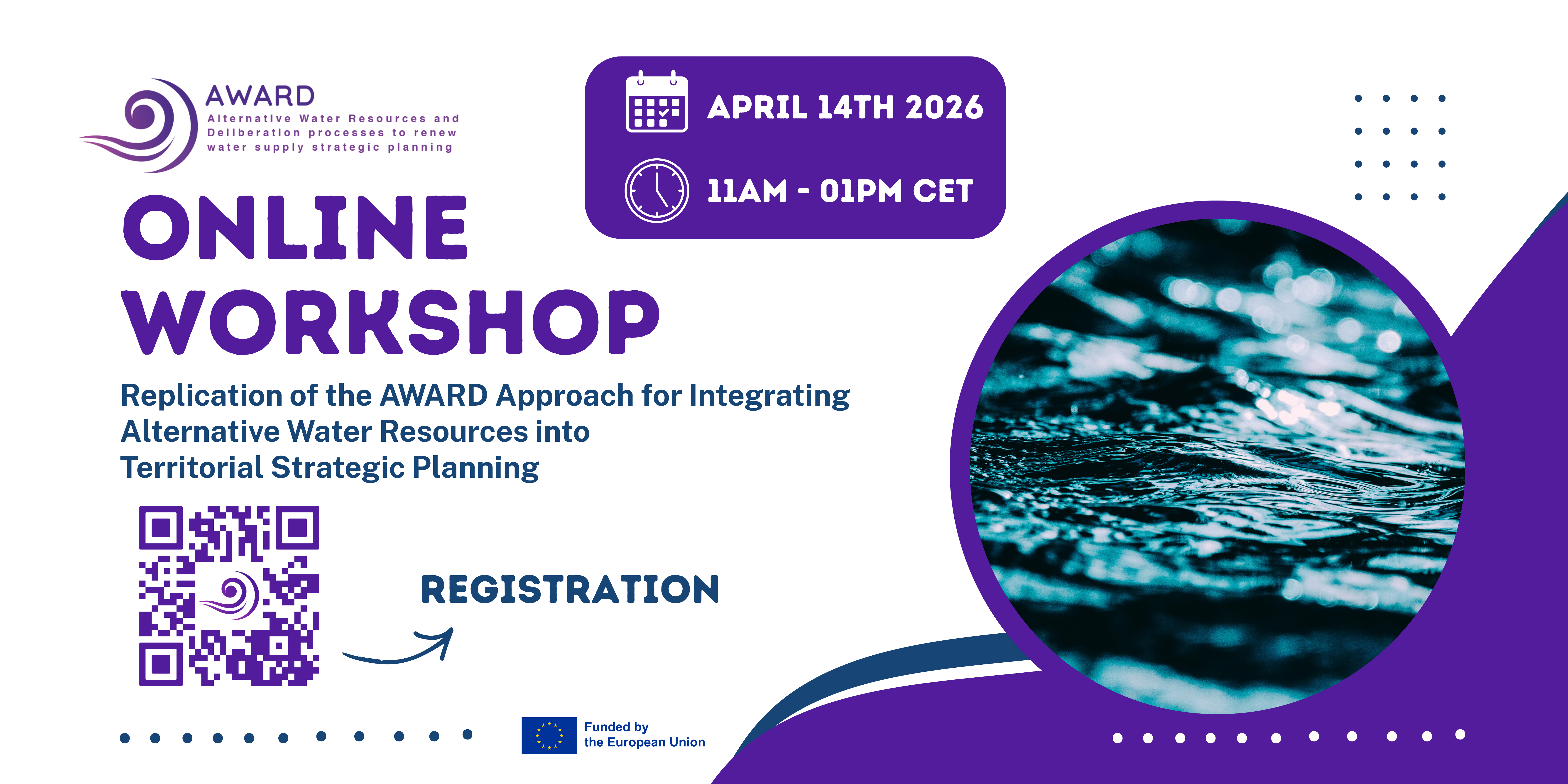 AWARD
Alternative Water Resources and Deliberation processes to renew water supply strategic planning

APRIL 14TH 2026

11AM - 01PM CET

ONLINE WORKSHOP

Replication of the AWARD Approach for Integrating Alternative Water Resources into Territorial Strategic Planning

REGISTRATION

Funded by the European Union